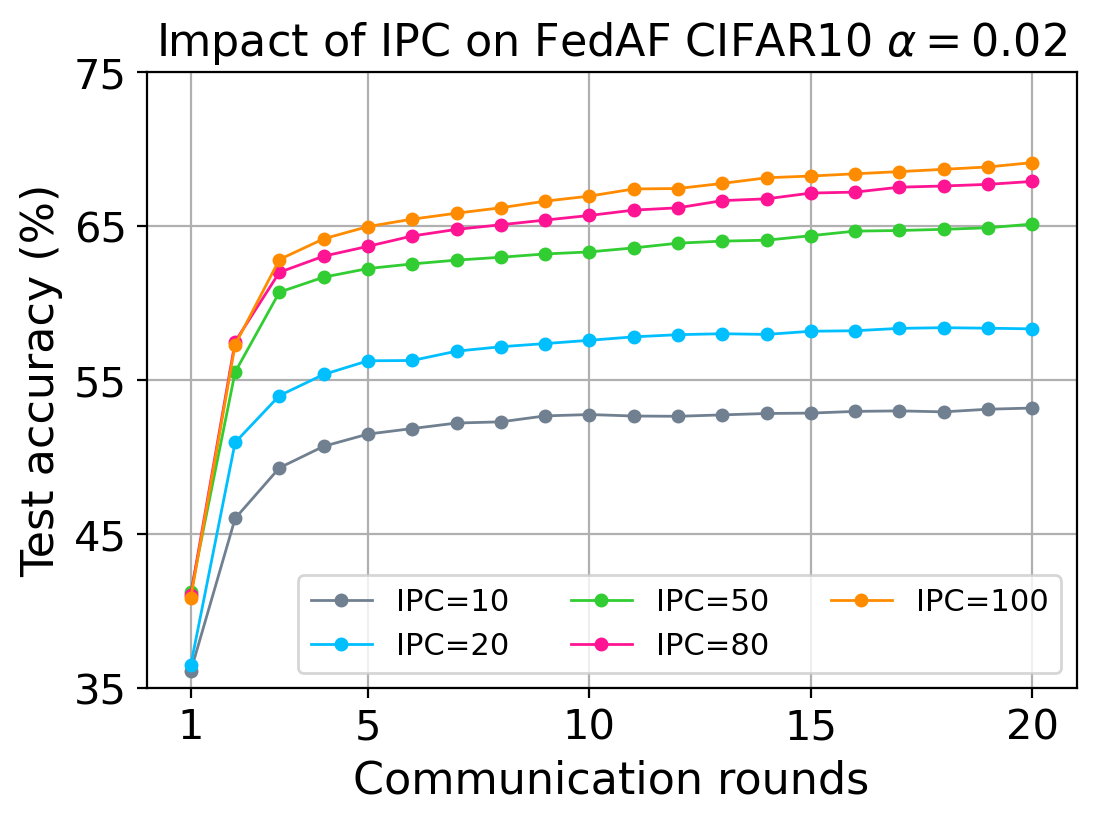 Impact of IPC on FedAF CIFAR10 $\alpha = 0.02$

Test accuracy (%)

75
65
55
45
35

1
5
10
15
20

Communication rounds

IPC=10
IPC=20
IPC=50
IPC=80
IPC=100